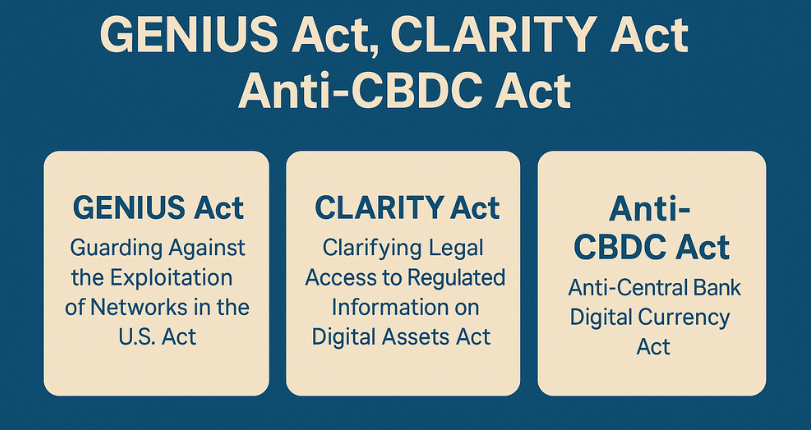 GENIUS Act, CLARITY Act
Anti-CBDC Act

GENIUS Act
Guarding Against the Exploitation of Networks in the U.S. Act

CLARITY Act
Clarifying Legal Access to Regulated Information on Digital Assets Act

Anti-CBDC Act
Anti-Central Bank Digital Currency Act